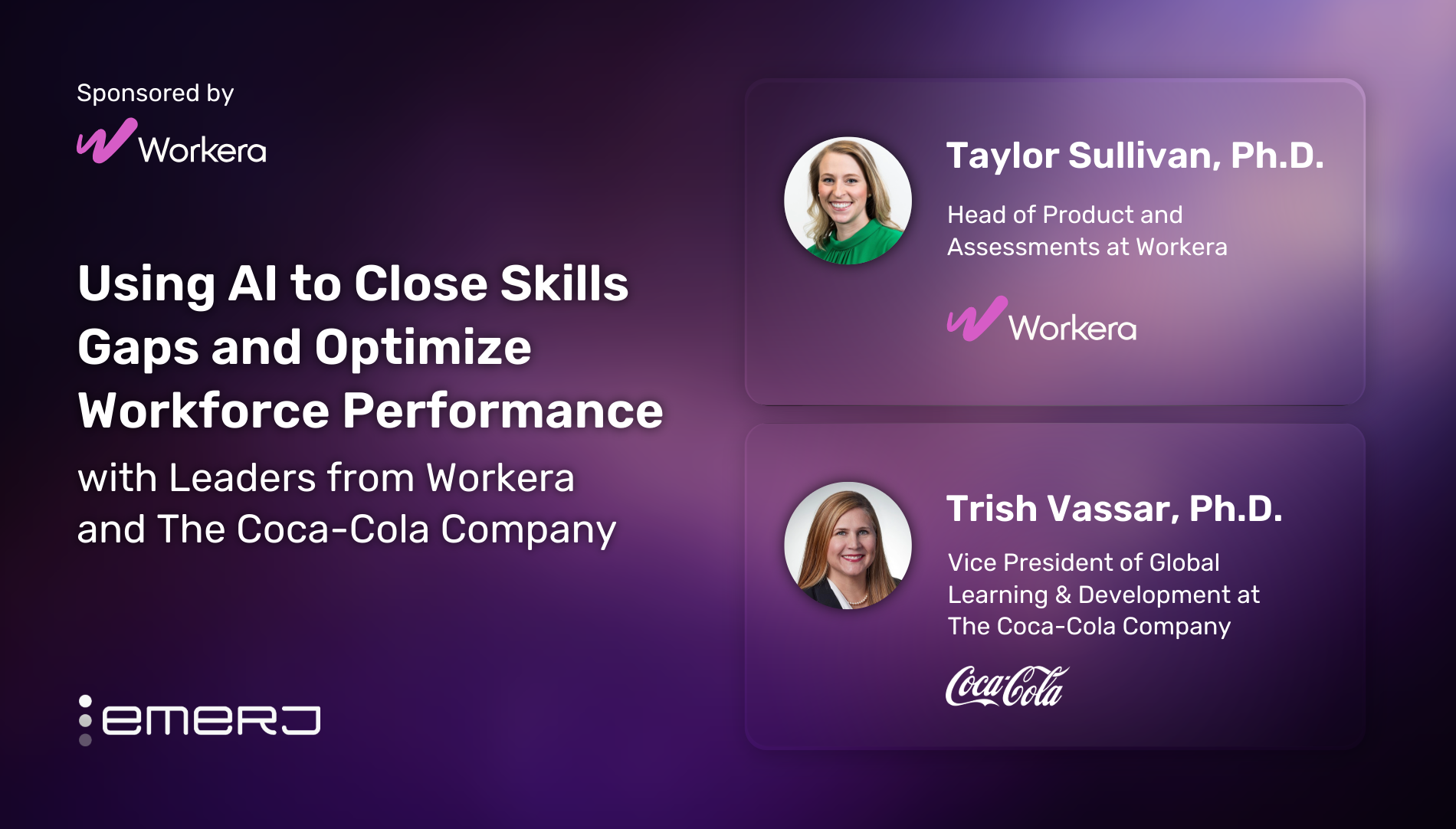 Sponsored by
Workera

Using AI to Close Skills Gaps and Optimize Workforce Performance

with Leaders from Workera and The Coca-Cola Company

emerj

Taylor Sullivan, Ph.D.

Head of Product and Assessments at Workera

Workera

Trish Vassar, Ph.D.

Vice President of Global Learning & Development at The Coca-Cola Company

Coca-Cola